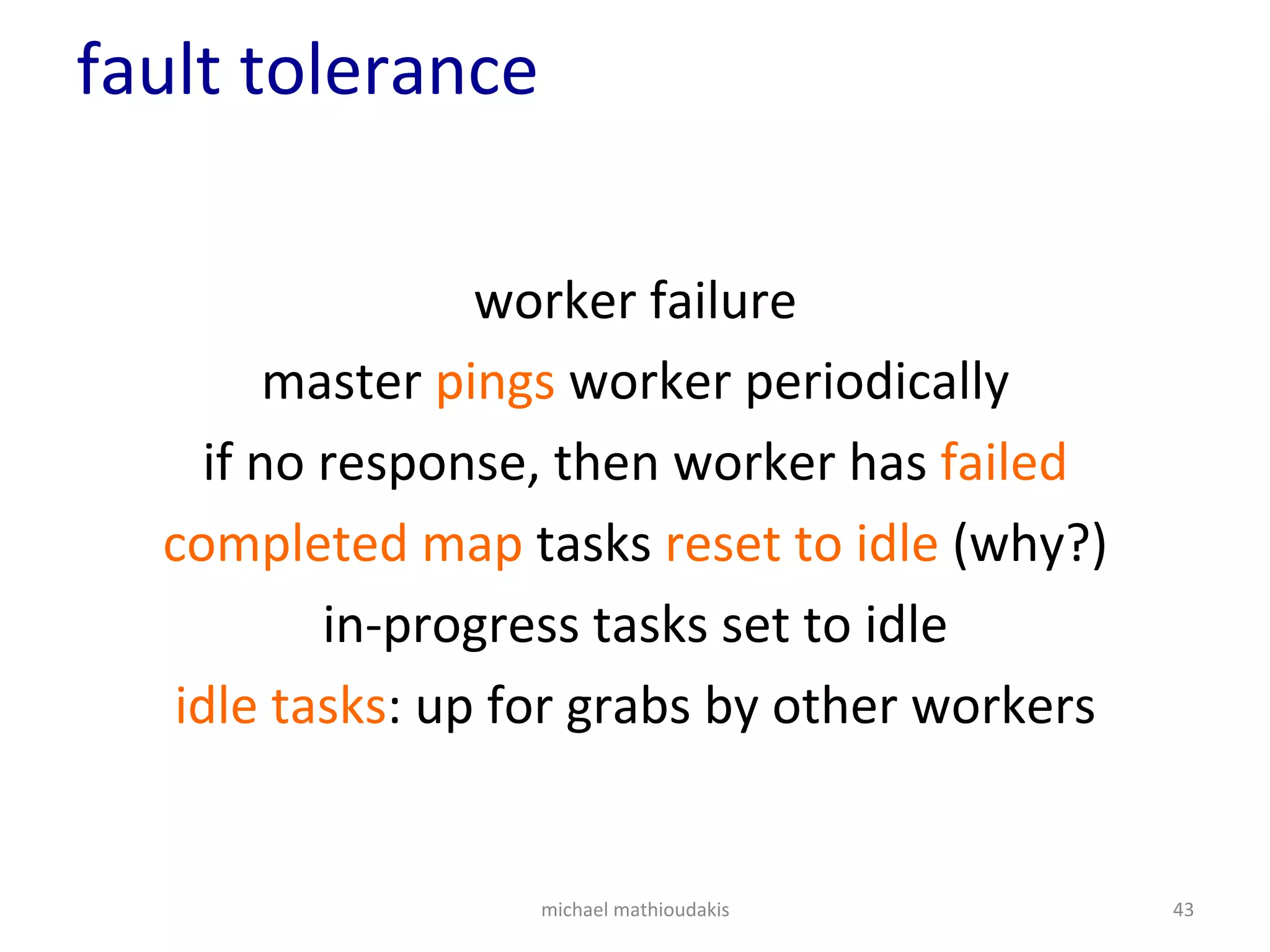 fault tolerance

worker failure

master pings worker periodically

if no response, then worker has failed

completed map tasks reset to idle (why?)

in-progress tasks set to idle

idle tasks: up for grabs by other workers

michael mathioudakis

43